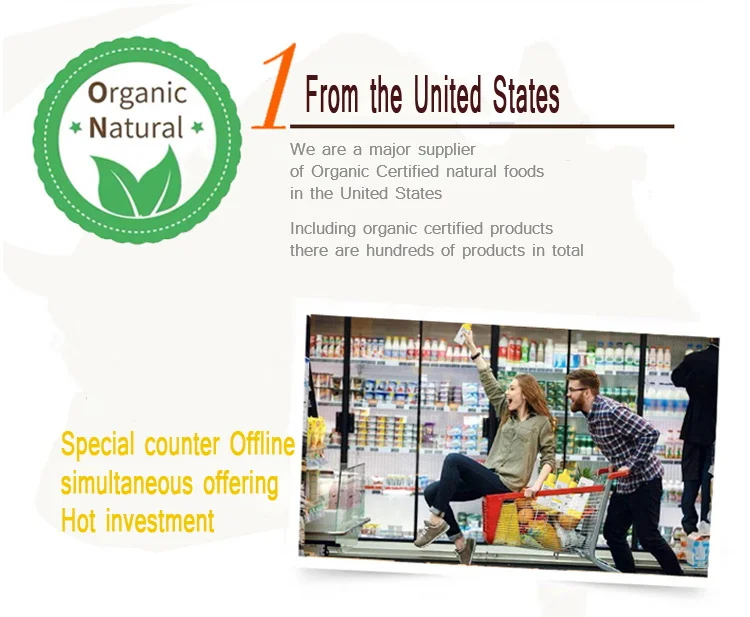 Organic
Natural

1 From the United States

We are a major supplier of Organic Certified natural foods in the United States

Including organic certified products there are hundreds of products in total

Special counter Offline simultaneous offering Hot investment